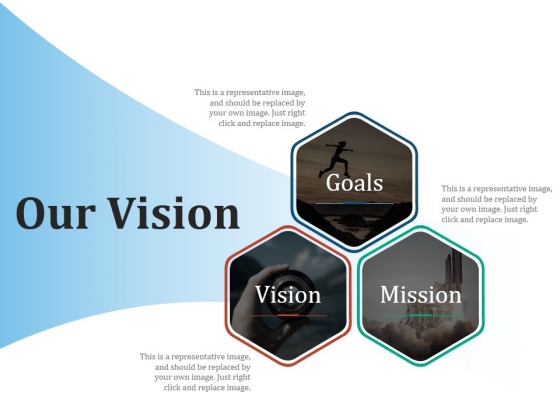 Our Vision

This is a representative image, and should be replaced by your own image. Just right click and replace image.

Goals

This is a representative image, and should be replaced by your own image. Just right click and replace image.

Vision

Mission

This is a representative image, and should be replaced by your own image. Just right click and replace image.